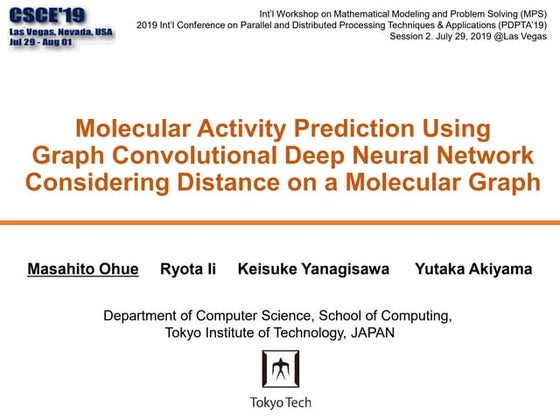 CSCE'19
Las Vegas, Nevada, USA
Jul 29 - Aug 01

Int'l Workshop on Mathematical Modeling and Problem Solving (MPS)
2019 Int'l Conference on Parallel and Distributed Processing Techniques & Applications (PDPTA'19)
Session 2. July 29, 2019 @Las Vegas

Molecular Activity Prediction Using Graph Convolutional Deep Neural Network Considering Distance on a Molecular Graph

Masahito Ohue Ryota Ii Keisuke Yanagisawa Yutaka Akiyama

Department of Computer Science, School of Computing,
Tokyo Institute of Technology, JAPAN

Tokyo Tech